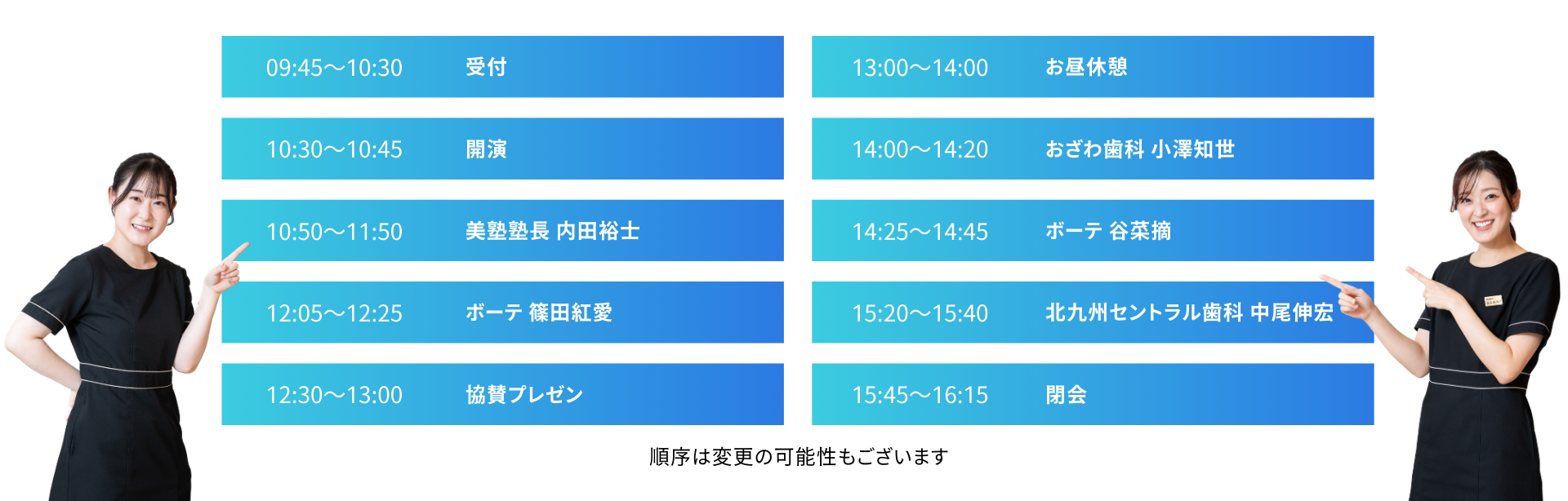 09:45〜10:30 受付

10:30〜10:45 開演

10:50〜11:50 美塾塾長 内田裕士

12:05〜12:25 ボーテ 篠田紅愛

12:30〜13:00 協賛プレゼン

13:00〜14:00 お昼休憩

14:00〜14:20 おざわ歯科 小澤知世

14:25〜14:45 ボーテ 谷菜摘

15:20〜15:40 北九州セントラル歯科 中尾伸宏

15:45〜16:15 閉会

順序は変更の可能性もございます